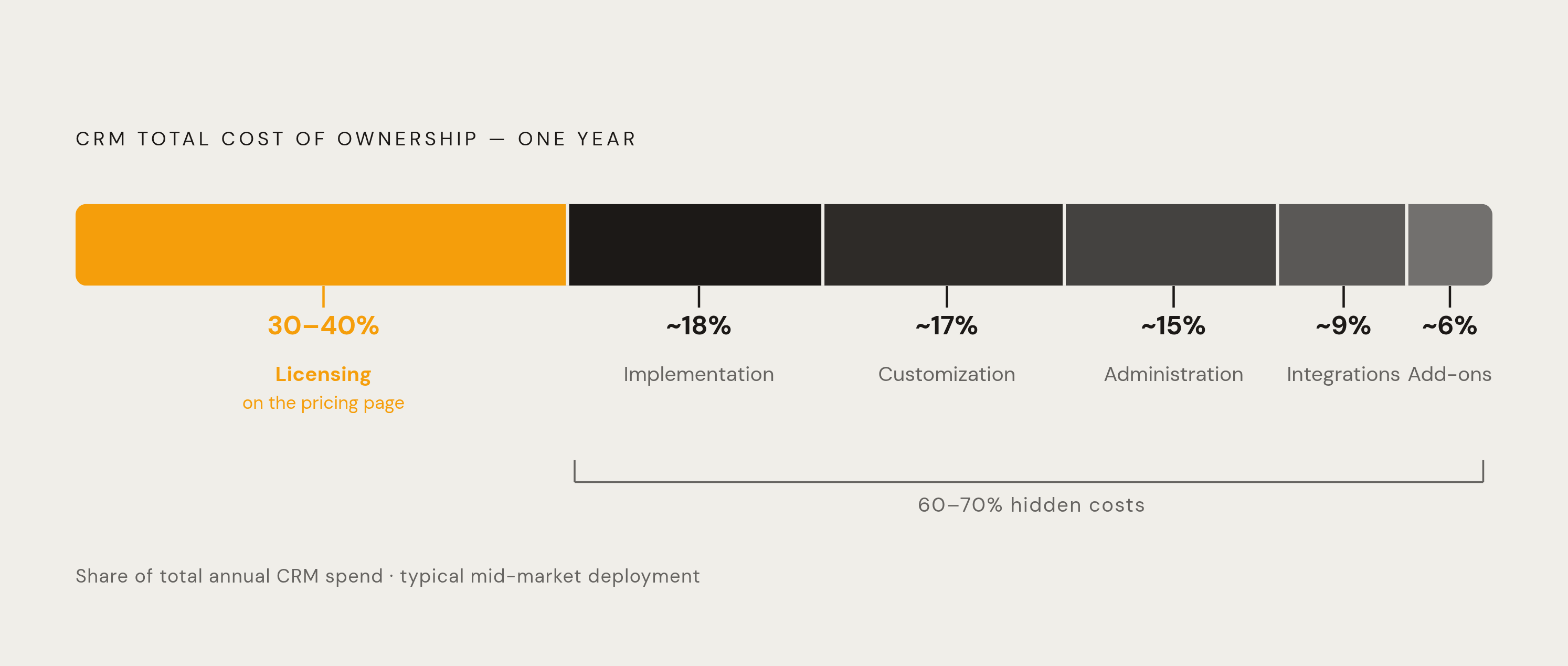 CRM TOTAL COST OF OWNERSHIP — ONE YEAR

30–40%
Licensing
on the pricing page

~18%
Implementation

~17%
Customization

~15%
Administration

~9%
Integrations

~6%
Add-ons

60–70% hidden costs

Share of total annual CRM spend · typical mid-market deployment